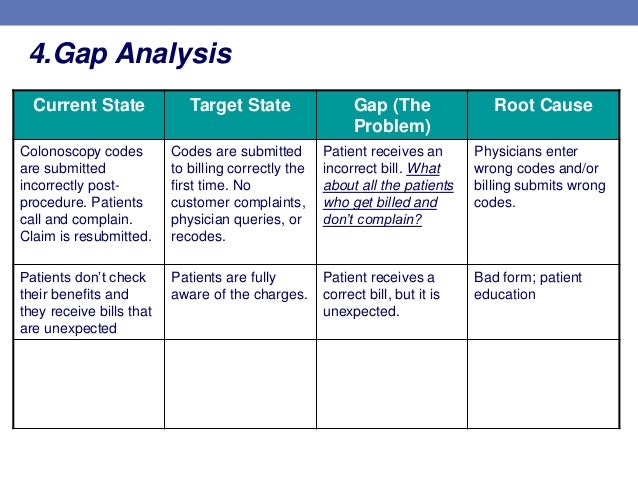 4.Gap Analysis

| Current State | Target State | Gap (The Problem) | Root Cause |
|---|---|---|---|
| Colonoscopy codes are submitted incorrectly post-procedure. Patients call and complain. Claim is resubmitted. | Codes are submitted to billing correctly the first time. No customer complaints, physician queries, or recodes. | Patient receives an incorrect bill. What about all the patients who get billed and don't complain? | Physicians enter wrong codes and/or billing submits wrong codes. |
| Patients don't check their benefits and they receive bills that are unexpected | Patients are fully aware of the charges. | Patient receives a correct bill, but it is unexpected. | Bad form; patient education |
| | | | |